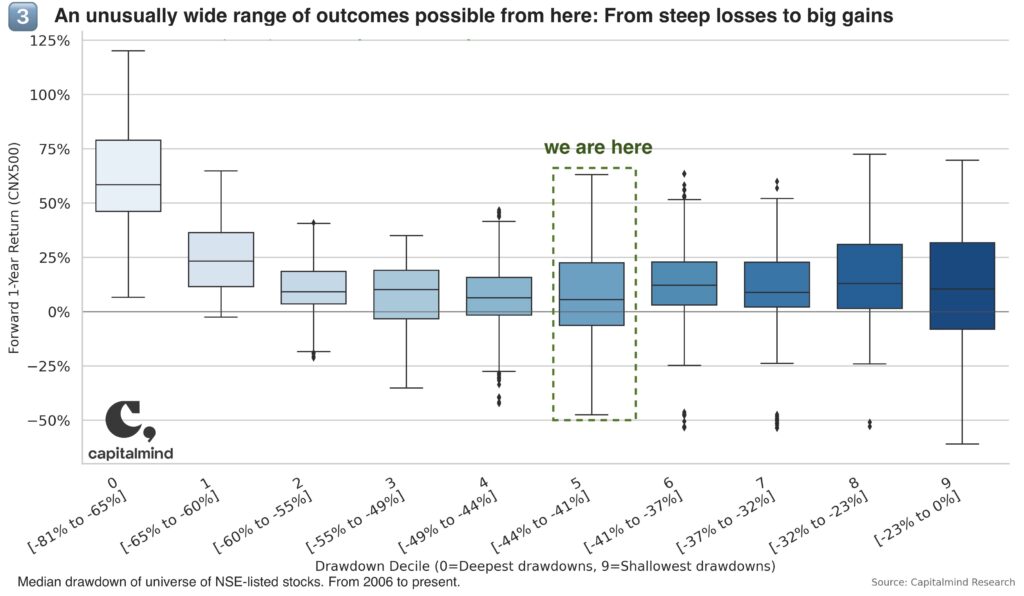 3 An unusually wide range of outcomes possible from here: From steep losses to big gains

125%
100%
75%
50%
25%
0%
−25%
−50%

Forward 1-Year Return (CNX500)

we are here

capitalmind

0 [-81% to -65%]
1 [-65% to -60%]
2 [-60% to -55%]
3 [-55% to -49%]
4 [-49% to -44%]
5 [-44% to -41%]
6 [-41% to -37%]
7 [-37% to -32%]
8 [-32% to -23%]
9 [-23% to 0%]

Drawdown Decile (0=Deepest drawdowns, 9=Shallowest drawdowns)

Median drawdown of universe of NSE-listed stocks. From 2006 to present.

Source: Capitalmind Research